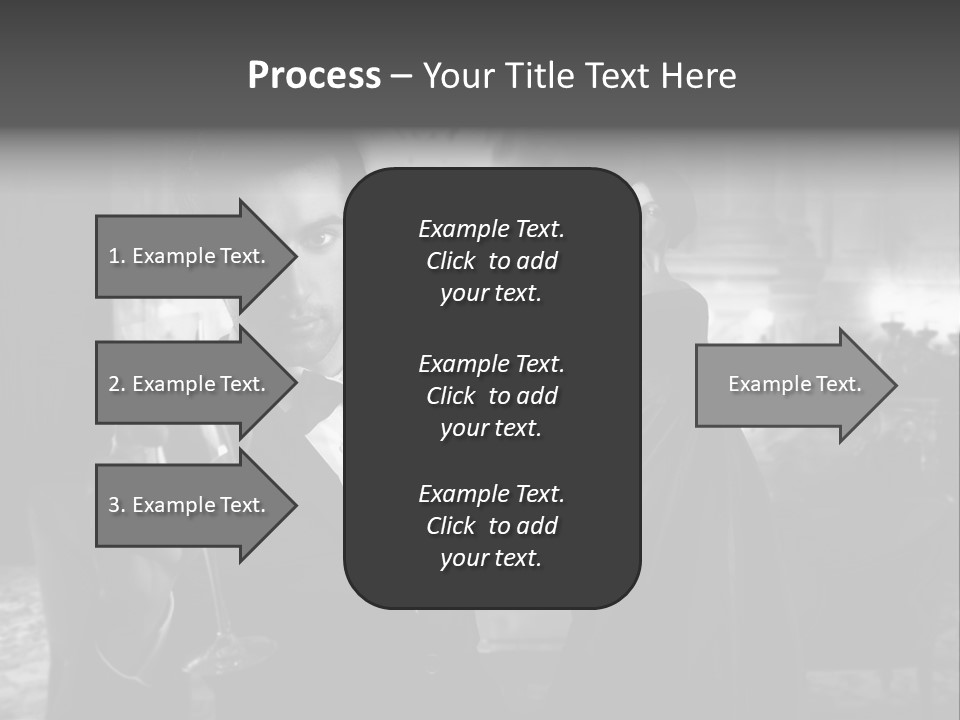 Process – Your Title Text Here

1. Example Text.

2. Example Text.

3. Example Text.

Example Text. Click to add your text.

Example Text. Click to add your text.

Example Text. Click to add your text.

Example Text.